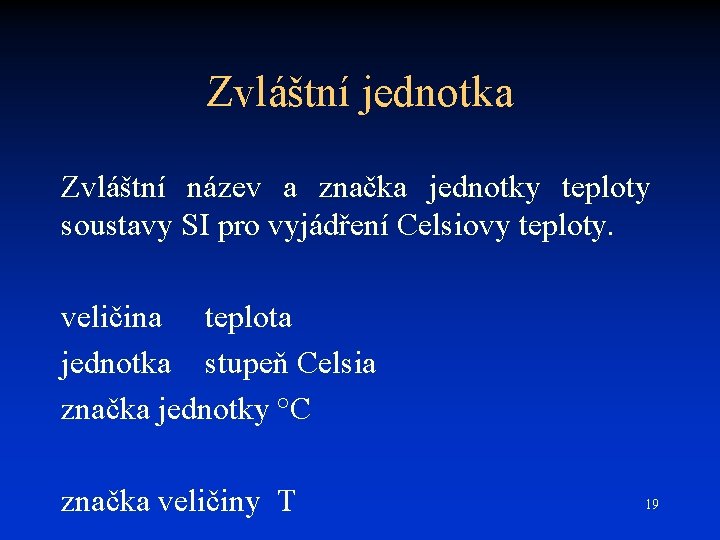 Zvláštní jednotka

Zvláštní název a značka jednotky teploty soustavy SI pro vyjádření Celsiovy teploty.

veličina teplota

jednotka stupeň Celsia

značka jednotky °C

značka veličiny T

19